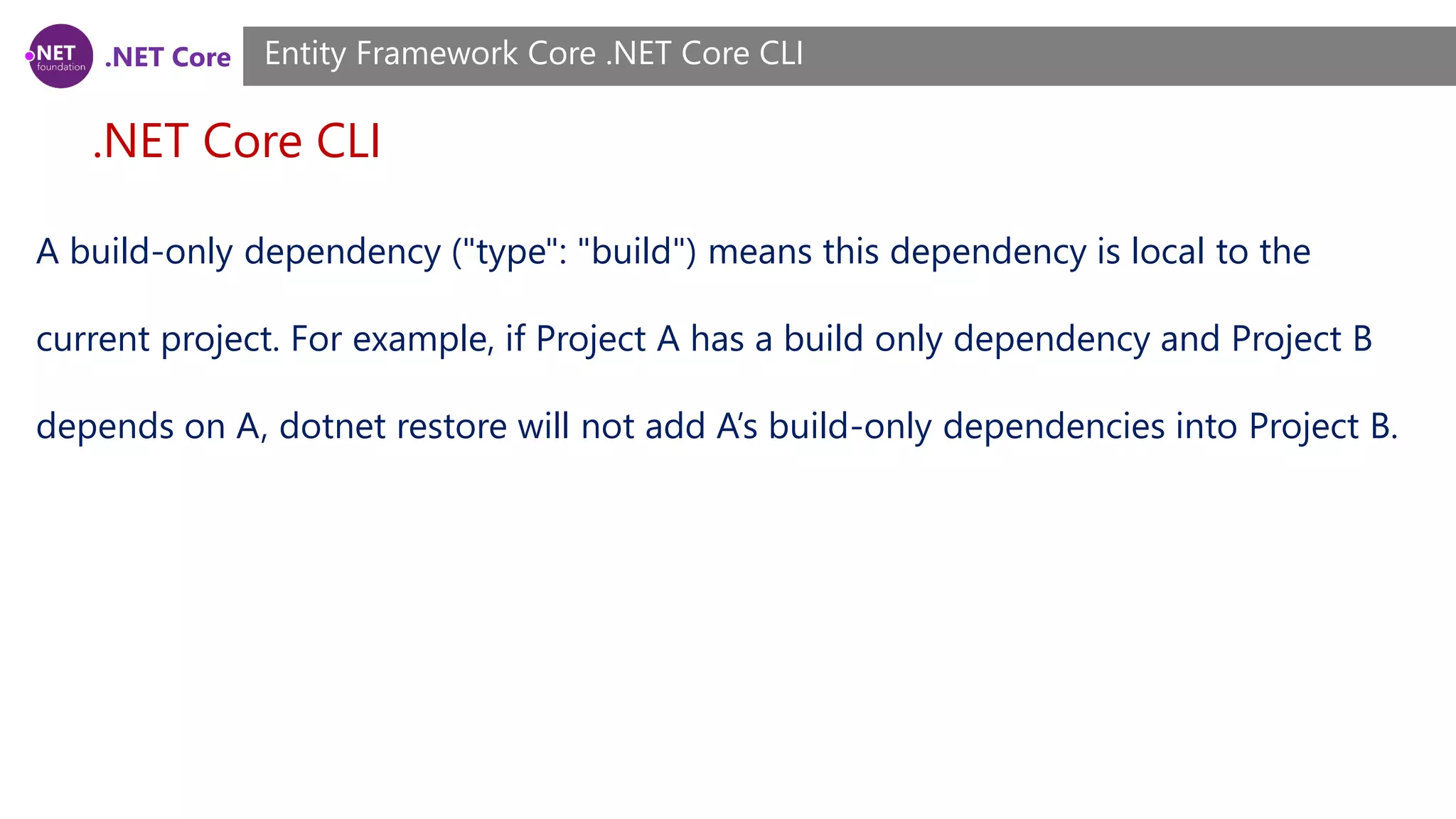 .NET foundation .NET Core

Entity Framework Core .NET Core CLI

.NET Core CLI

A build-only dependency ("type": "build") means this dependency is local to the current project. For example, if Project A has a build only dependency and Project B depends on A, dotnet restore will not add A’s build-only dependencies into Project B.